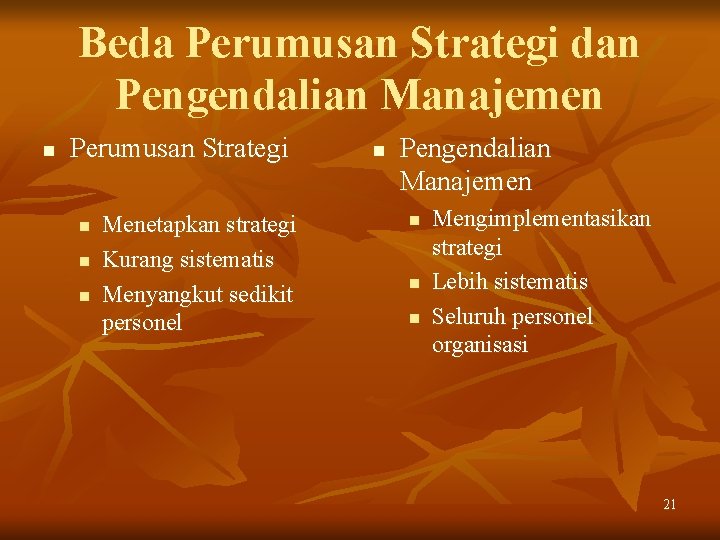 Beda Perumusan Strategi dan Pengendalian Manajemen

- Perumusan Strategi
  - Menetapkan strategi
  - Kurang sistematis
  - Menyangkut sedikit personel

- Pengendalian Manajemen
  - Mengimplementasikan strategi
  - Lebih sistematis
  - Seluruh personel organisasi

21